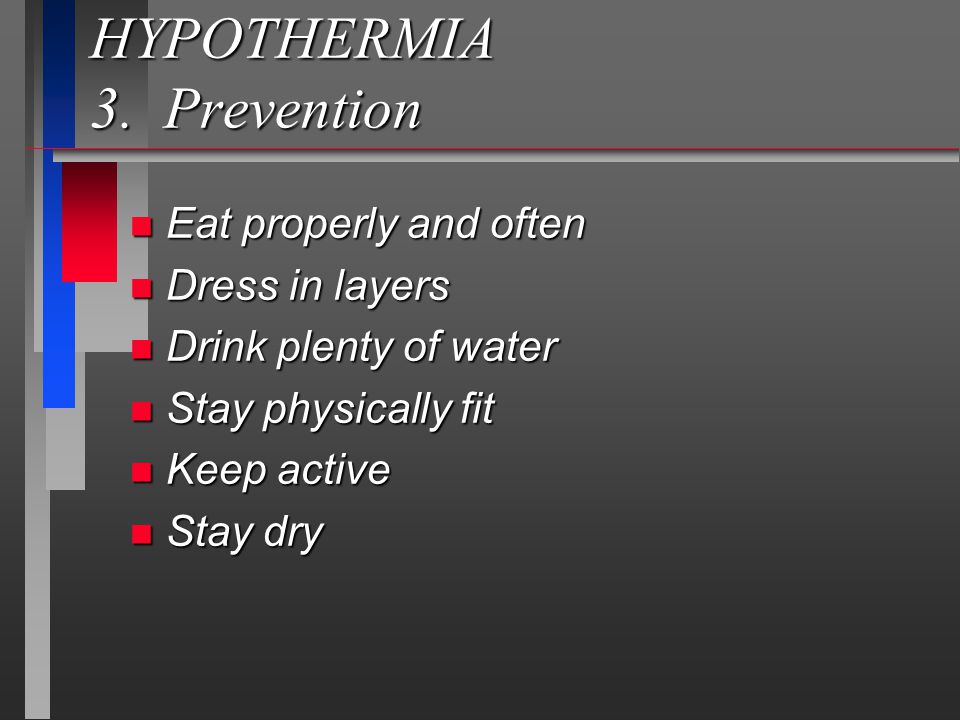 HYPOTHERMIA
3. Prevention

- Eat properly and often
- Dress in layers
- Drink plenty of water
- Stay physically fit
- Keep active
- Stay dry